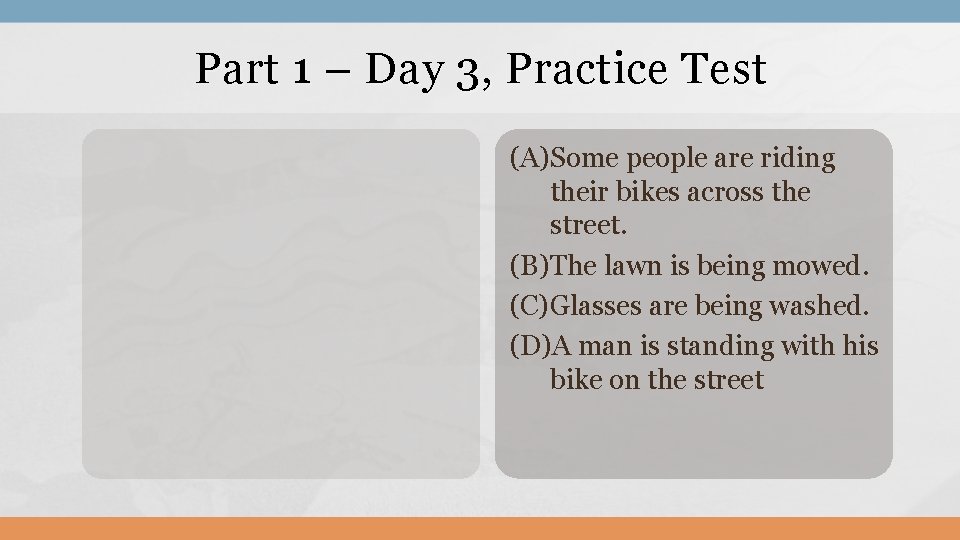 Part 1 – Day 3, Practice Test

(A)Some people are riding their bikes across the street.

(B)The lawn is being mowed.

(C)Glasses are being washed.

(D)A man is standing with his bike on the street